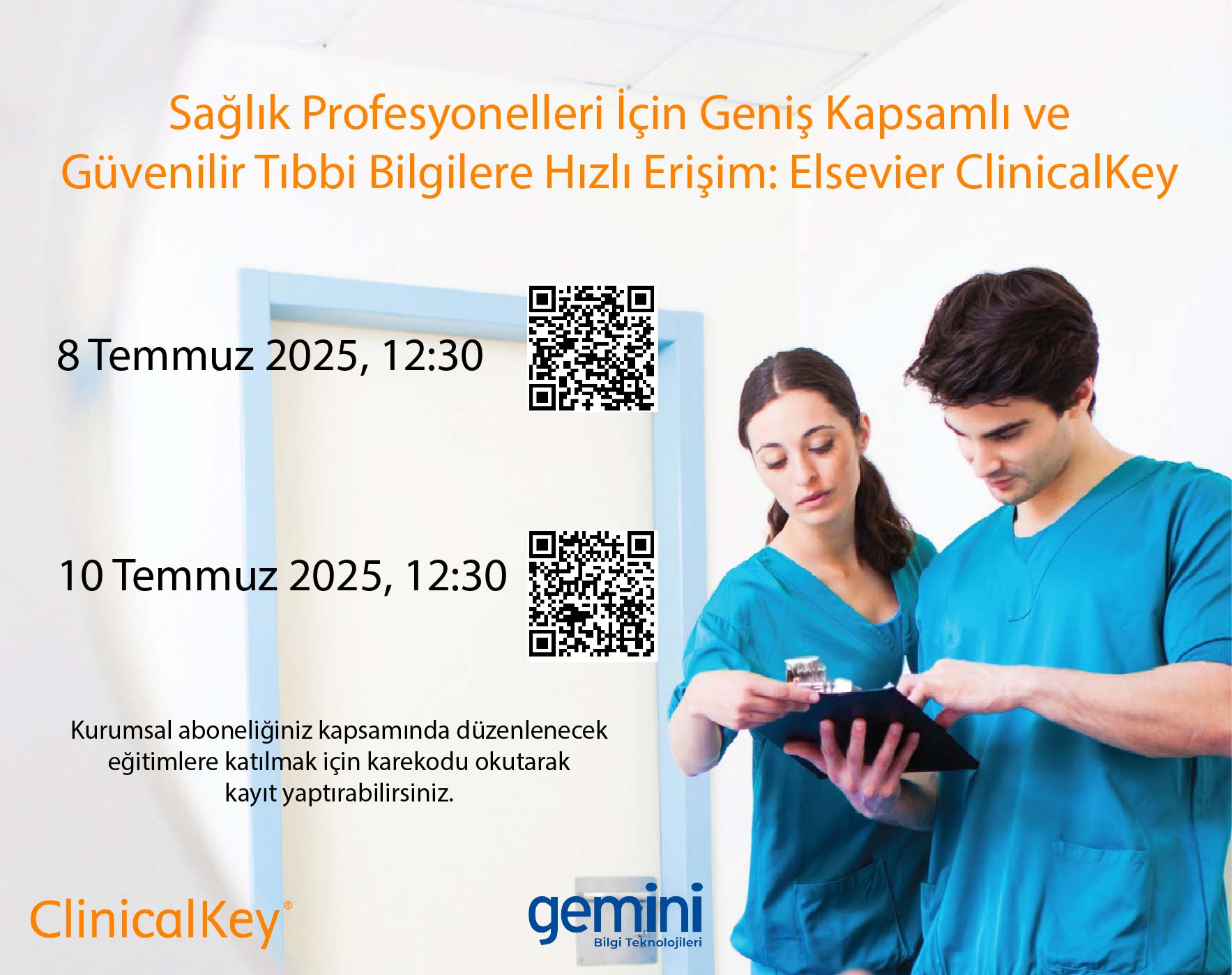 Sağlık Profesyonelleri İçin Geniş Kapsamlı ve Güvenilir Tıbbi Bilgilere Hızlı Erişim: Elsevier ClinicalKey

8 Temmuz 2025, 12:30

10 Temmuz 2025, 12:30

Kurumsal aboneliğiniz kapsamında düzenlenecek eğitimlere katılmak için karekodu okutarak kayıt yaptırabilirsiniz.

ClinicalKey®

gemini
Bilgi Teknolojileri